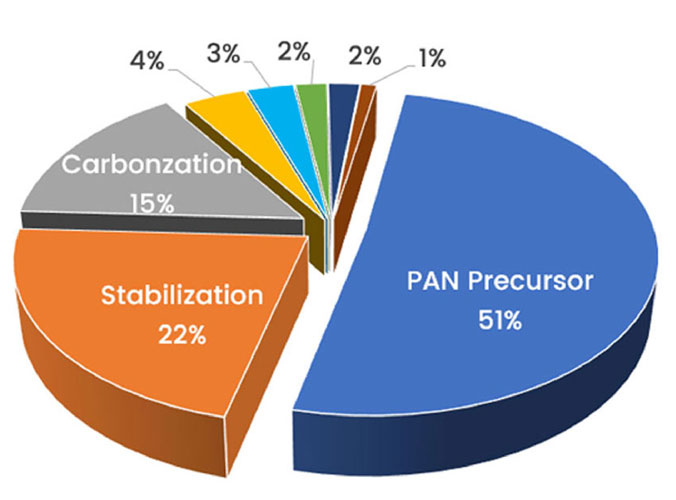 4%
3%
2%
2%
1%

Carbonzation
15%

Stabilization
22%

PAN Precursor
51%